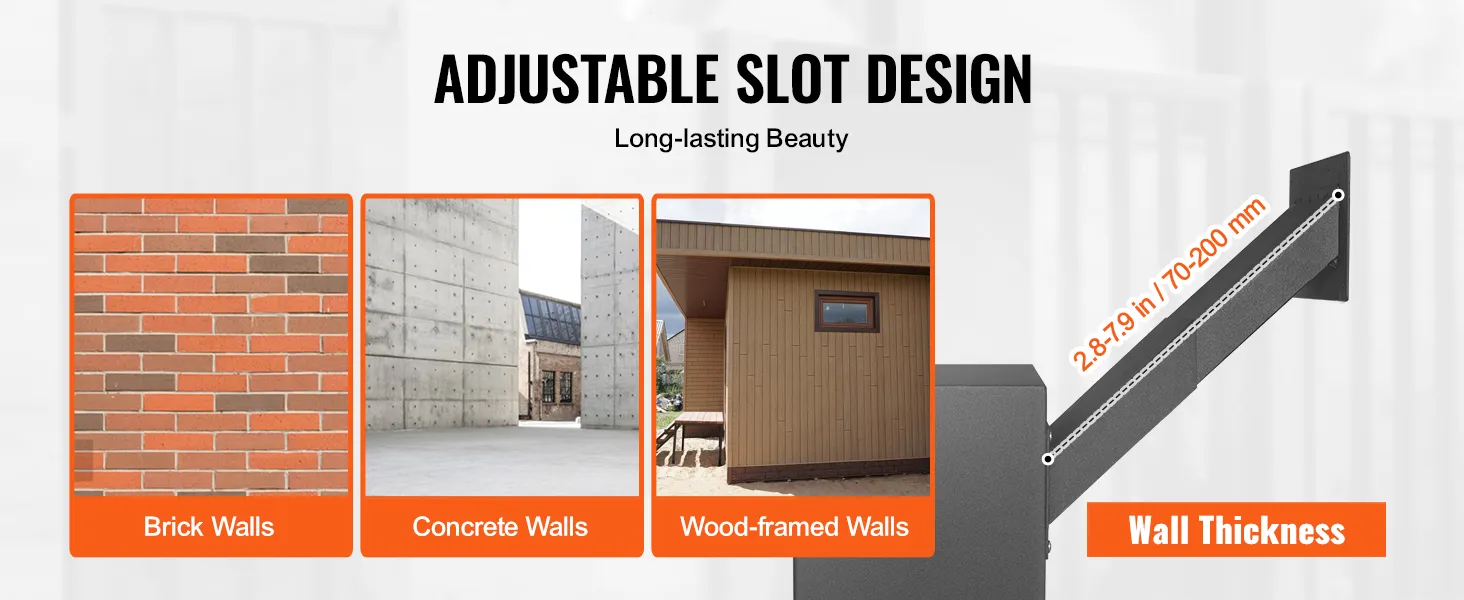 ADJUSTABLE SLOT DESIGN

Long-lasting Beauty

Brick Walls

Concrete Walls

Wood-framed Walls

2.8-7.9 in / 70-200 mm

Wall Thickness